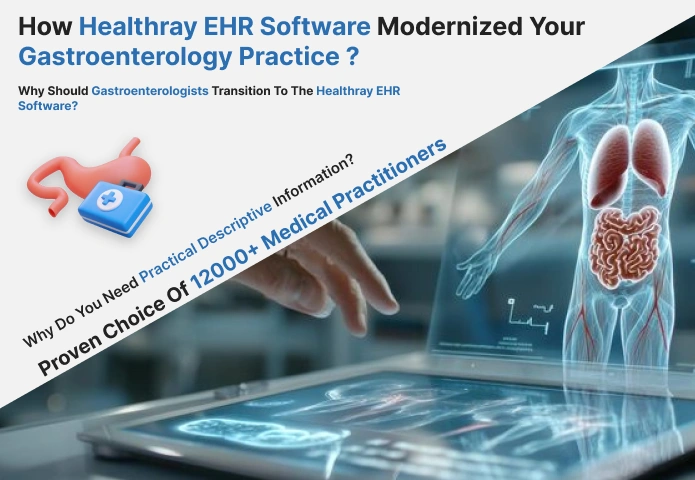 How Healthray EHR Software Modernized Your Gastroenterology Practice ?

Why Should Gastroenterologists Transition To The Healthray EHR Software?

Why Do You Need Practical Descriptive Information?

Proven Choice Of 12000+ Medical Practitioners